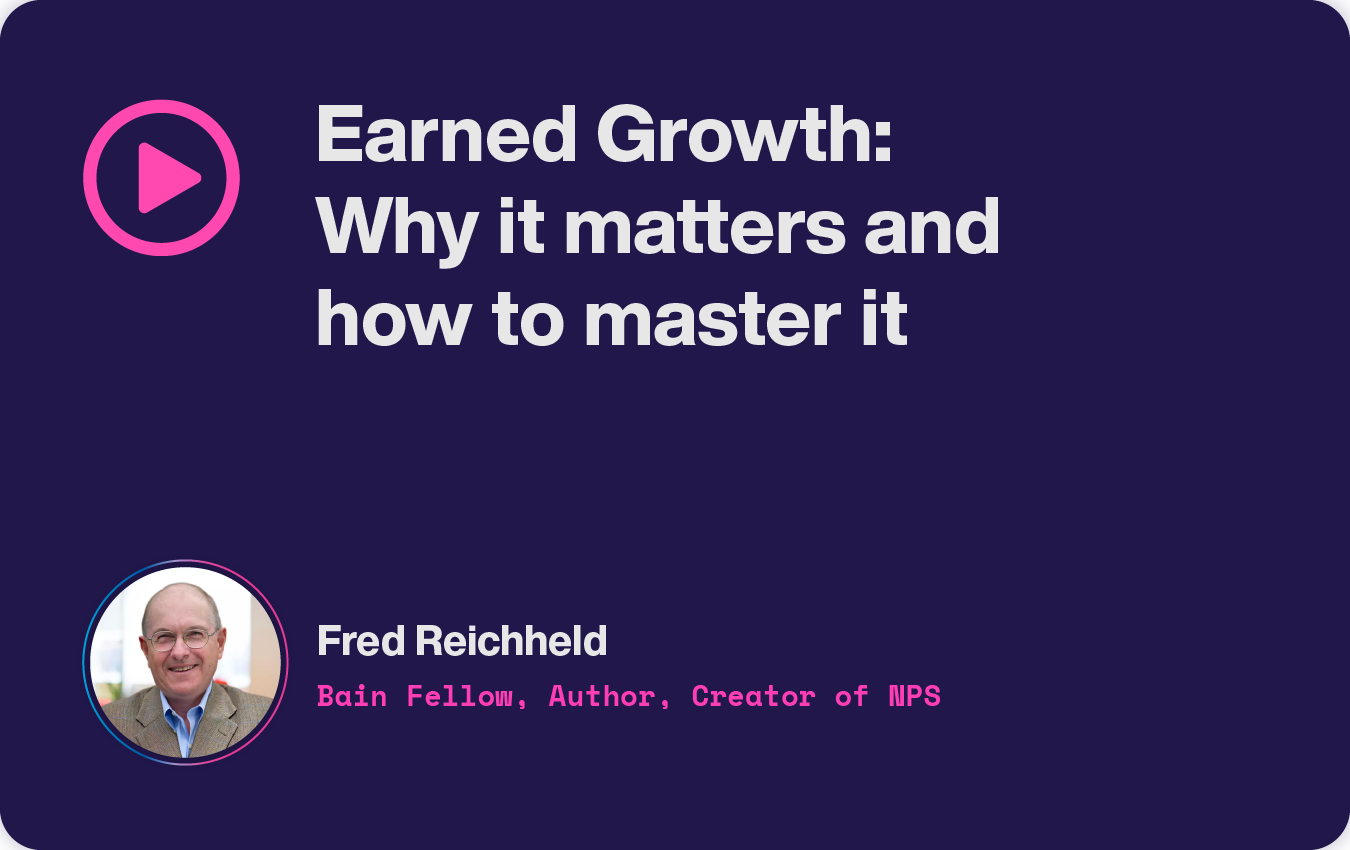 Earned Growth: Why it matters and how to master it

Fred Reichheld

Bain Fellow, Author, Creator of NPS